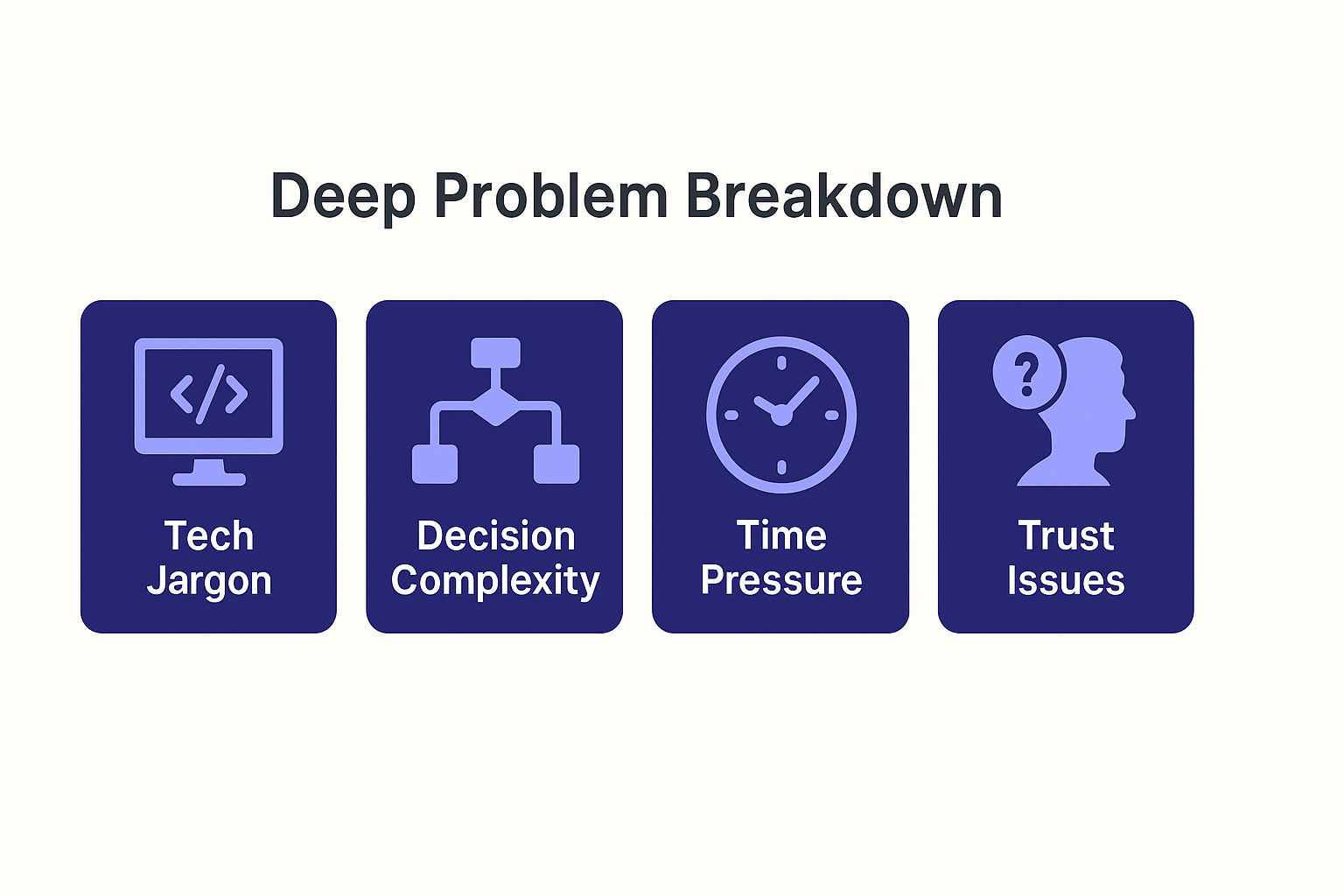 Deep Problem Breakdown

</>

Tech Jargon

Decision Complexity

Time Pressure

?

Trust Issues